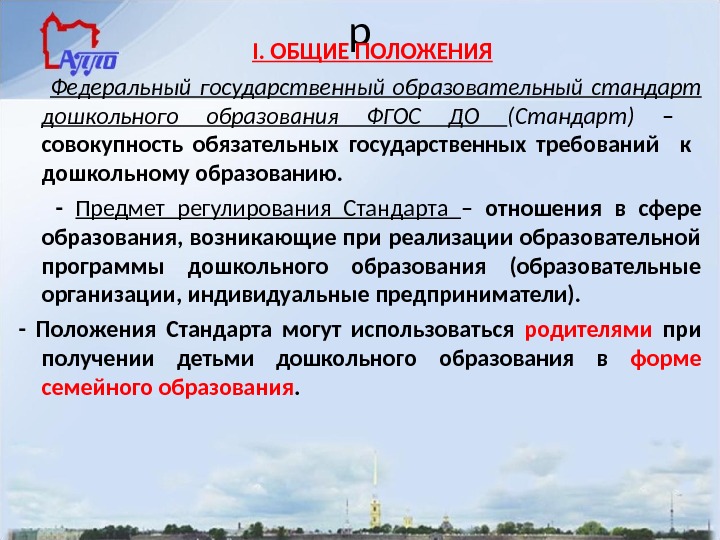 АППО

р

I. ОБЩИЕ ПОЛОЖЕНИЯ

Федеральный государственный образовательный стандарт дошкольного образования ФГОС ДО (Стандарт) – совокупность обязательных государственных требований к дошкольному образованию.

- Предмет регулирования Стандарта – отношения в сфере образования, возникающие при реализации образовательной программы дошкольного образования (образовательные организации, индивидуальные предприниматели).

- Положения Стандарта могут использоваться родителями при получении детьми дошкольного образования в форме семейного образования.